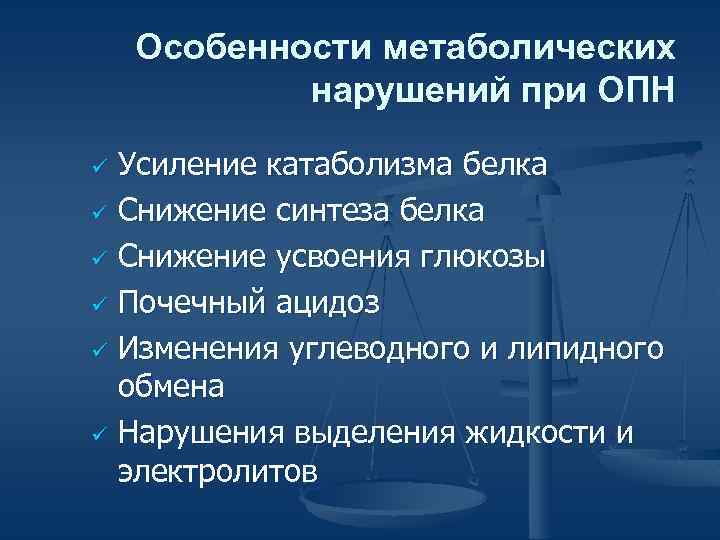 Особенности метаболических нарушений при ОПН

✓ Усиление катаболизма белка
✓ Снижение синтеза белка
✓ Снижение усвоения глюкозы
✓ Почечный ацидоз
✓ Изменения углеводного и липидного обмена
✓ Нарушения выделения жидкости и электролитов